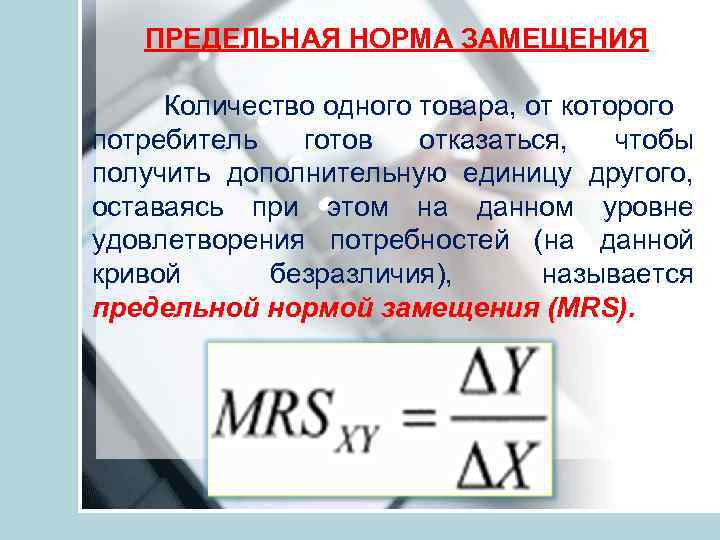 ПРЕДЕЛЬНАЯ НОРМА ЗАМЕЩЕНИЯ

Количество одного товара, от которого потребитель готов отказаться, чтобы получить дополнительную единицу другого, оставаясь при этом на данном уровне удовлетворения потребностей (на данной кривой безразличия), называется предельной нормой замещения (MRS).

$MRS_{XY} = \frac{\Delta Y}{\Delta X}$